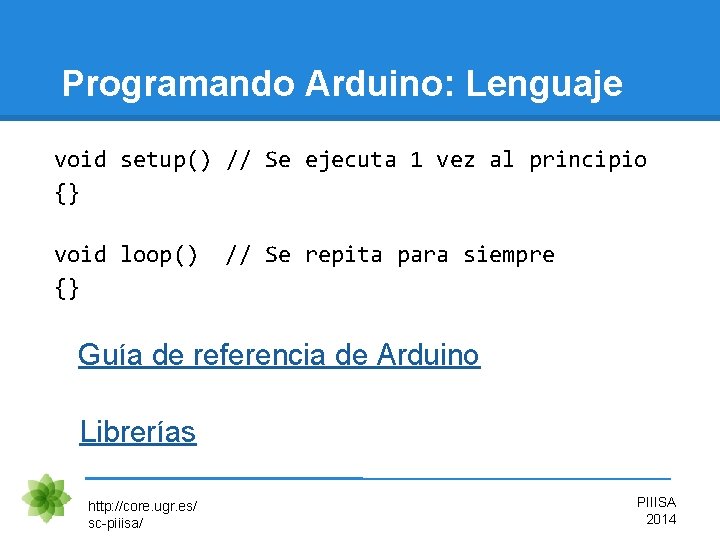 Programando Arduino: Lenguaje

void setup() // Se ejecuta 1 vez al principio
{}

void loop()  // Se repita para siempre
{}

Guía de referencia de Arduino

Librerías

http://core.ugr.es/sc-piiisa/

PIIISA 2014